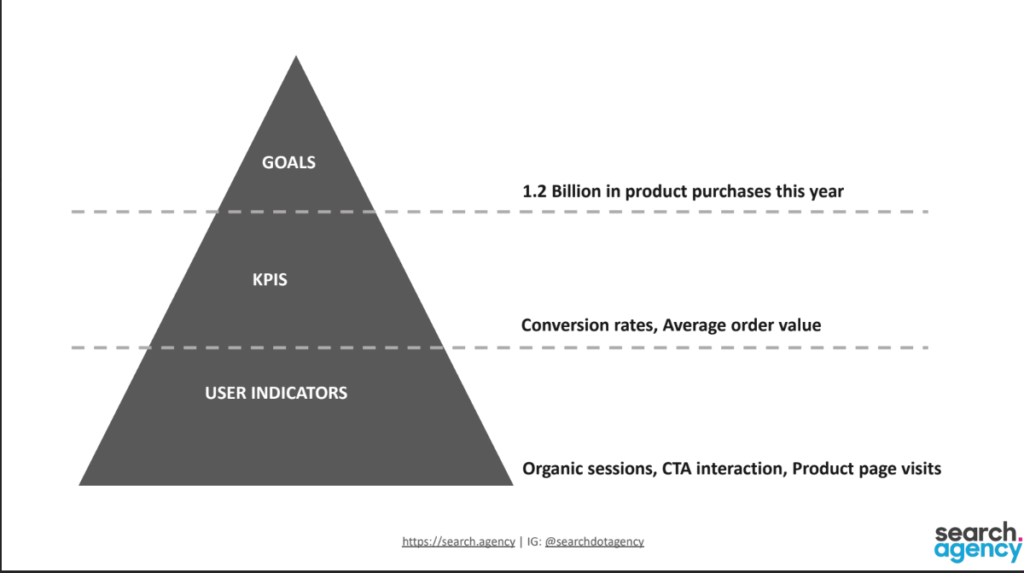 GOALS

1.2 Billion in product purchases this year

KPIS

Conversion rates, Average order value

USER INDICATORS

Organic sessions, CTA interaction, Product page visits

https://search.agency | IG: @searchdotagency

search.
agency